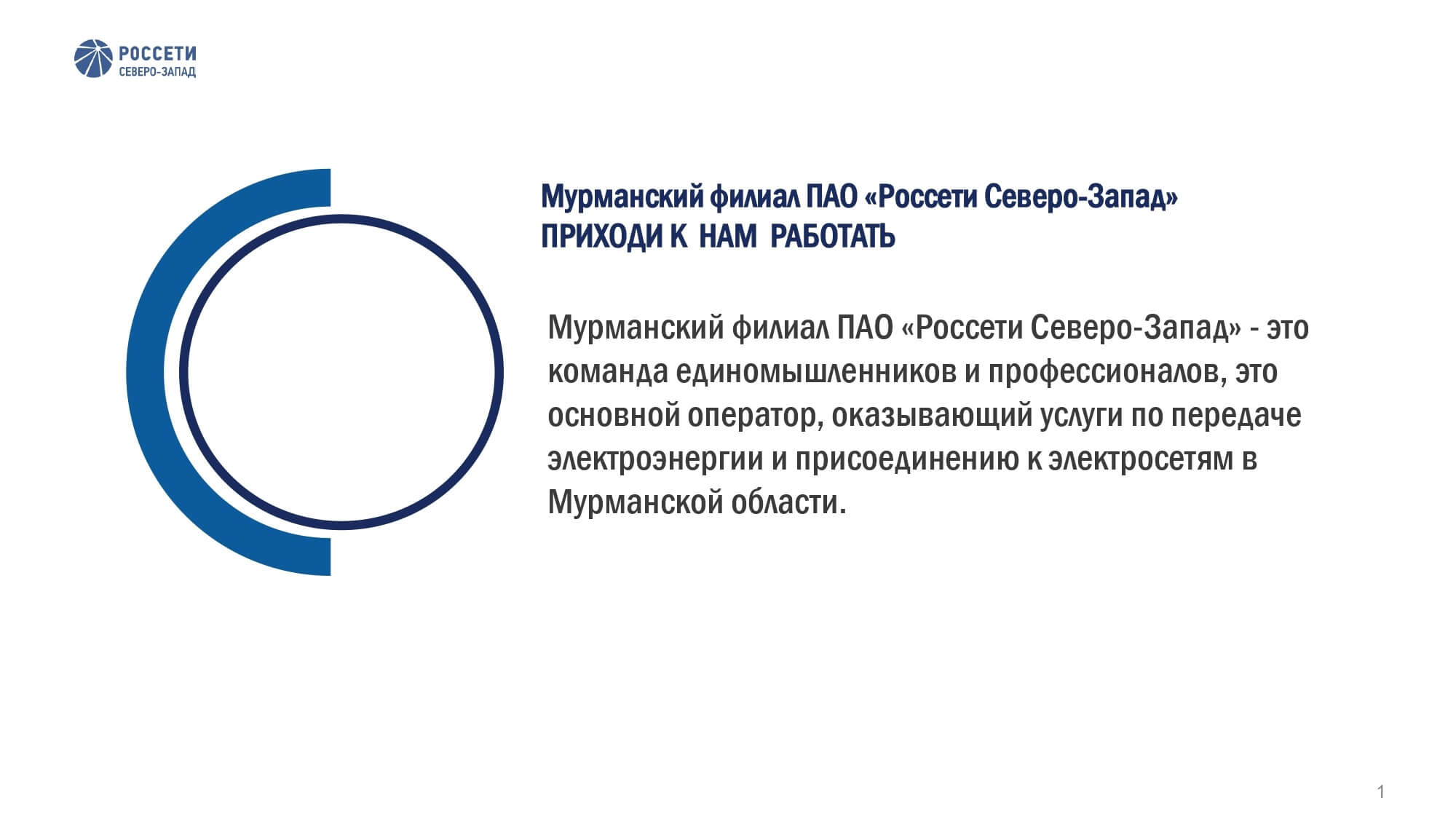 РОССЕТИ
СЕВЕРО-ЗАПАД

Мурманский филиал ПАО «Россети Северо-Запад»
ПРИХОДИ К НАМ РАБОТАТЬ

Мурманский филиал ПАО «Россети Северо-Запад» - это команда единомышленников и профессионалов, это основной оператор, оказывающий услуги по передаче электроэнергии и присоединению к электросетям в Мурманской области.

1